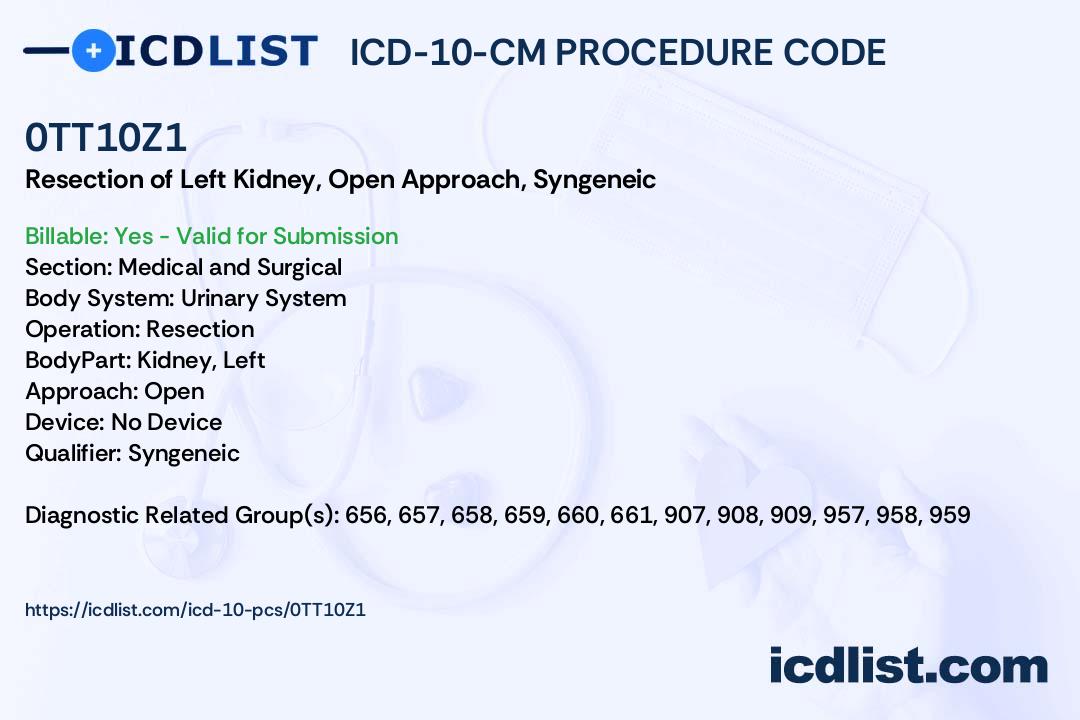 ICDLIST ICD-10-CM PROCEDURE CODE

0TT10Z1
Resection of Left Kidney, Open Approach, Syngeneic

Billable: Yes - Valid for Submission
Section: Medical and Surgical
Body System: Urinary System
Operation: Resection
BodyPart: Kidney, Left
Approach: Open
Device: No Device
Qualifier: Syngeneic

Diagnostic Related Group(s): 656, 657, 658, 659, 660, 661, 907, 908, 909, 957, 958, 959

https://icdlist.com/icd-10-pcs/0TT10Z1

icdlist.com